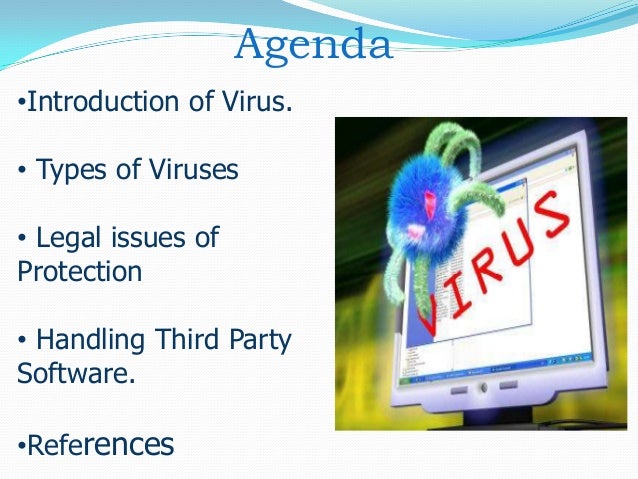 Agenda

•Introduction of Virus.

• Types of Viruses

• Legal issues of Protection

• Handling Third Party Software.

•References

VIRUS